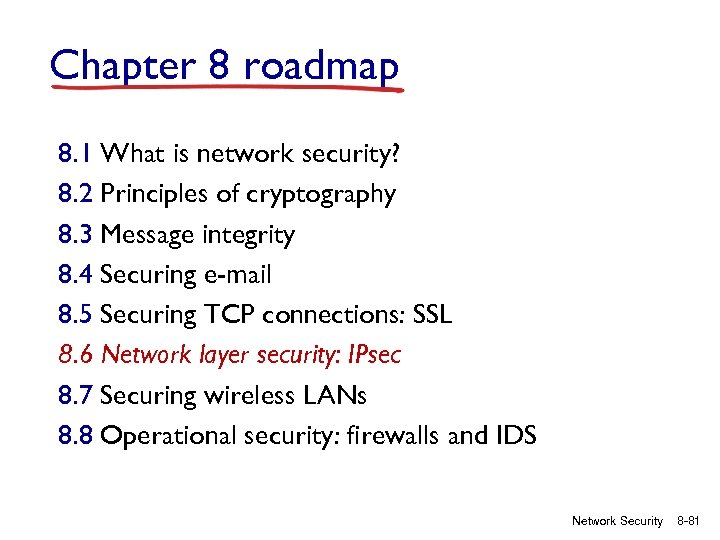 Chapter 8 roadmap

8.1 What is network security?
8.2 Principles of cryptography
8.3 Message integrity
8.4 Securing e-mail
8.5 Securing TCP connections: SSL
8.6 Network layer security: IPsec
8.7 Securing wireless LANs
8.8 Operational security: firewalls and IDS

Network Security 8-81